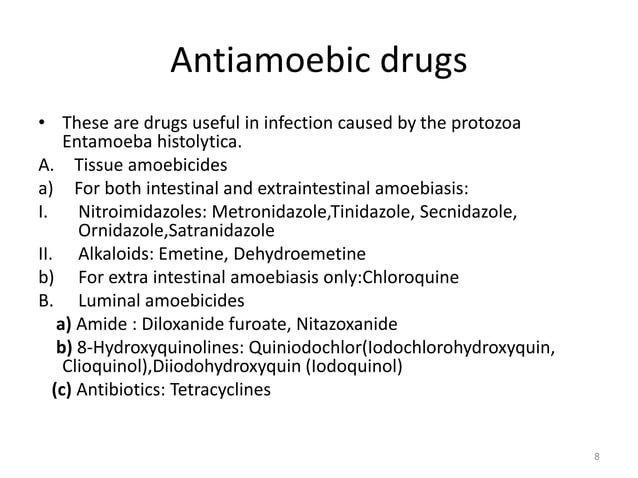 Antiamoebic drugs

• These are drugs useful in infection caused by the protozoa Entamoeba histolytica.

A. Tissue amoebicides

a) For both intestinal and extraintestinal amoebiasis:

I. Nitroimidazoles: Metronidazole,Tinidazole, Secnidazole, Ornidazole,Satranidazole

II. Alkaloids: Emetine, Dehydroemetine

b) For extra intestinal amoebiasis only:Chloroquine

B. Luminal amoebicides

a) Amide : Diloxanide furoate, Nitazoxanide

b) 8-Hydroxyquinolines: Quiniodochlor(Iodochlorohydroxyquin, Clioquinol),Diiodohydroxyquin (Iodoquinol)

(c) Antibiotics: Tetracyclines

8